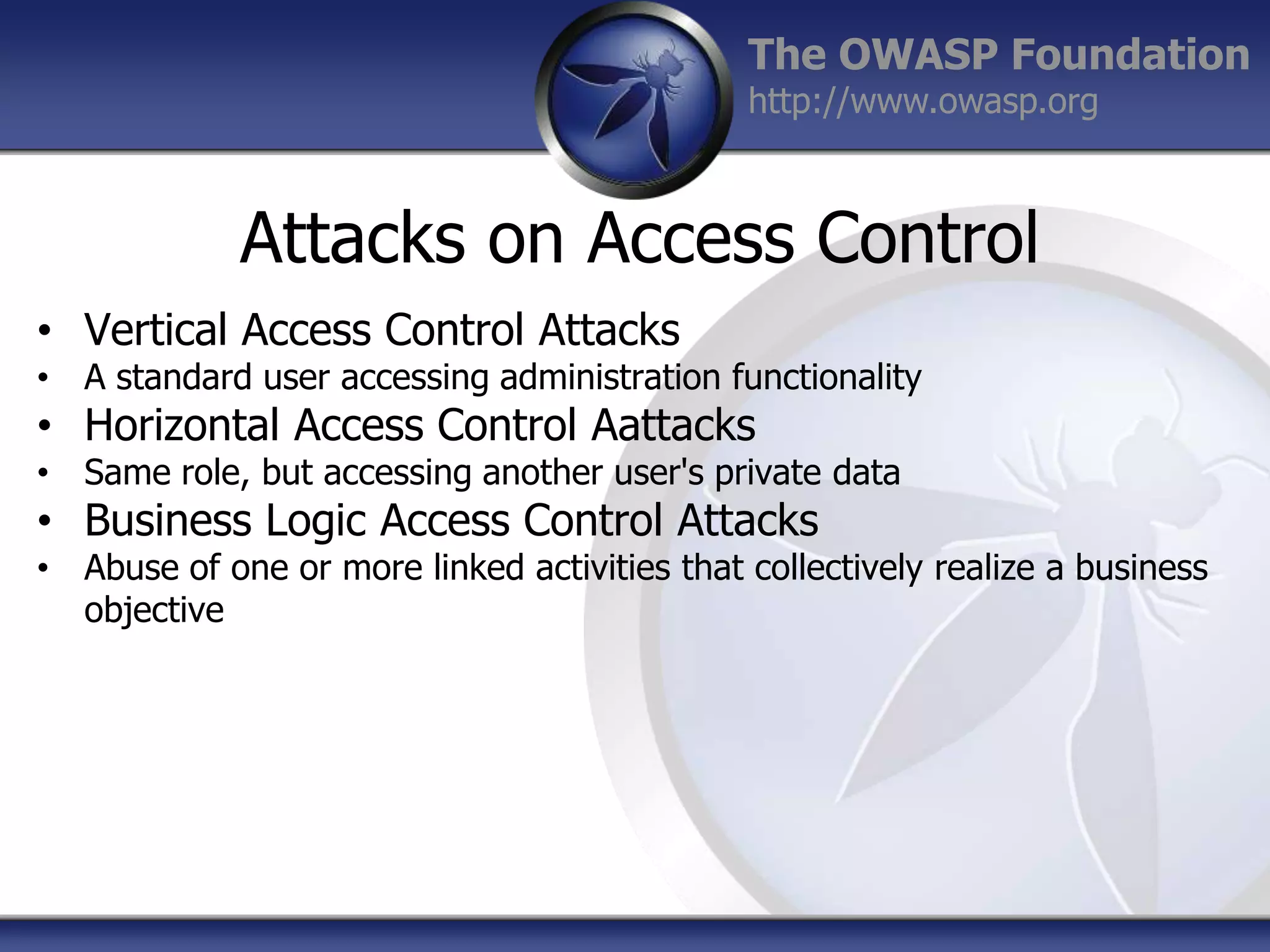 The OWASP Foundation
http://www.owasp.org

Attacks on Access Control

• Vertical Access Control Attacks
• A standard user accessing administration functionality
• Horizontal Access Control Aattacks
• Same role, but accessing another user's private data
• Business Logic Access Control Attacks
• Abuse of one or more linked activities that collectively realize a business objective